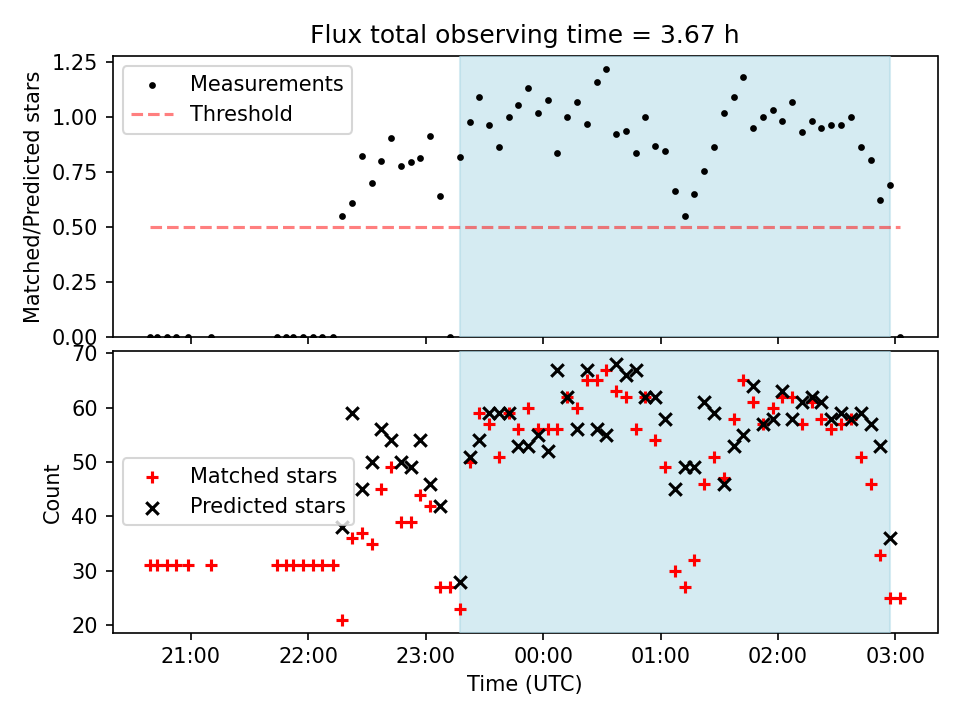 Flux total observing time = 3.67 h

Measurements
Threshold

Matched/Predicted stars

1.25
1.00
0.75
0.50
0.25
0.00

Matched stars
Predicted stars

Count

70
60
50
40
30
20

21:00
22:00
23:00
00:00
01:00
02:00
03:00

Time (UTC)